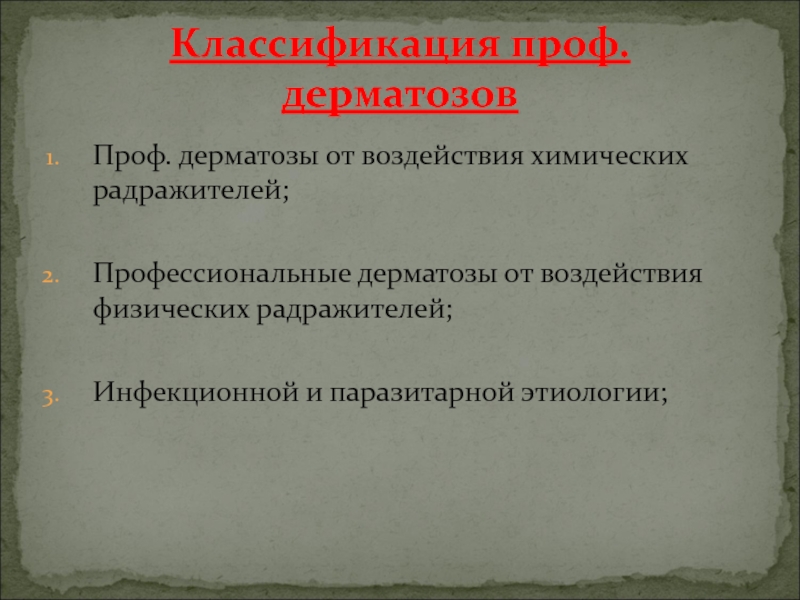 Классификация проф. дерматозов

1. Проф. дерматозы от воздействия химических радражителей;

2. Профессиональные дерматозы от воздействия физических радражителей;

3. Инфекционной и паразитарной этиологии;